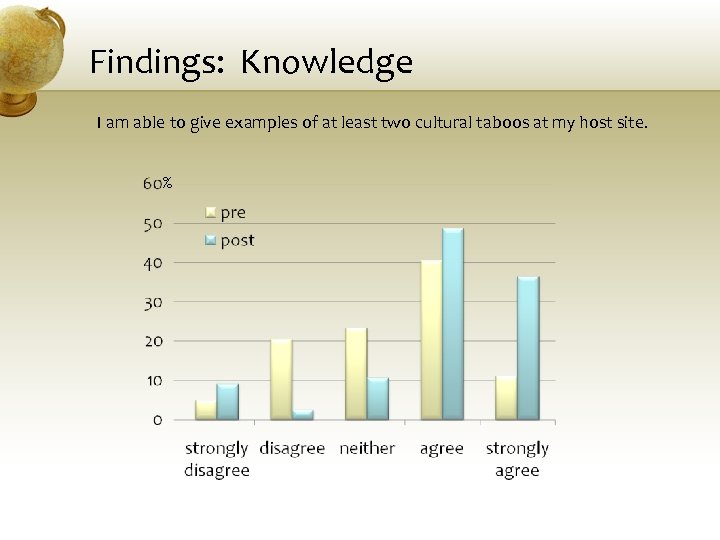 Findings: Knowledge

I am able to give examples of at least two cultural taboos at my host site.

60%
50
40
30
20
10
0

pre
post

strongly disagree
disagree
neither
agree
strongly agree